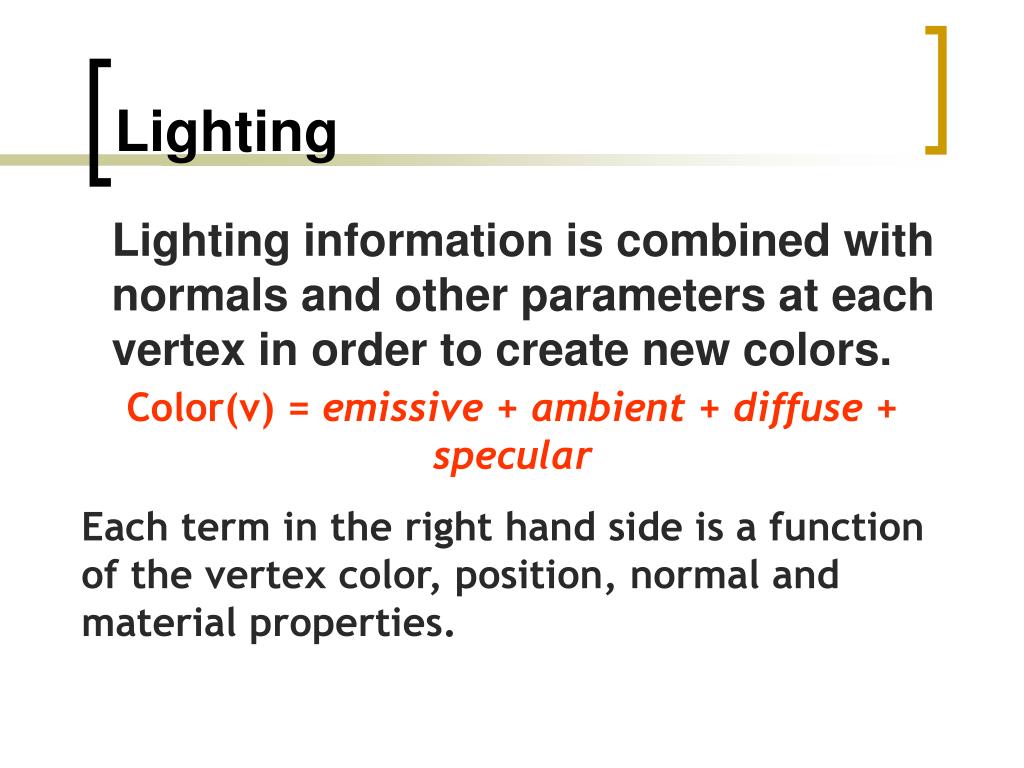 Lighting

Lighting information is combined with normals and other parameters at each vertex in order to create new colors.

Color(v) = emissive + ambient + diffuse + specular

Each term in the right hand side is a function of the vertex color, position, normal and material properties.